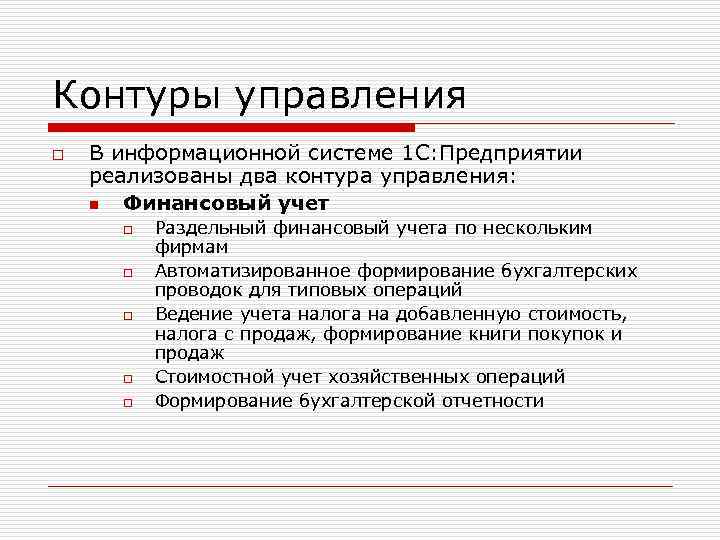 Контуры управления

В информационной системе 1С:Предприятии реализованы два контура управления:

Финансовый учет

Раздельный финансовый учета по нескольким фирмам

Автоматизированное формирование бухгалтерских проводок для типовых операций

Ведение учета налога на добавленную стоимость, налога с продаж, формирование книги покупок и продаж

Стоимостной учет хозяйственных операций

Формирование бухгалтерской отчетности